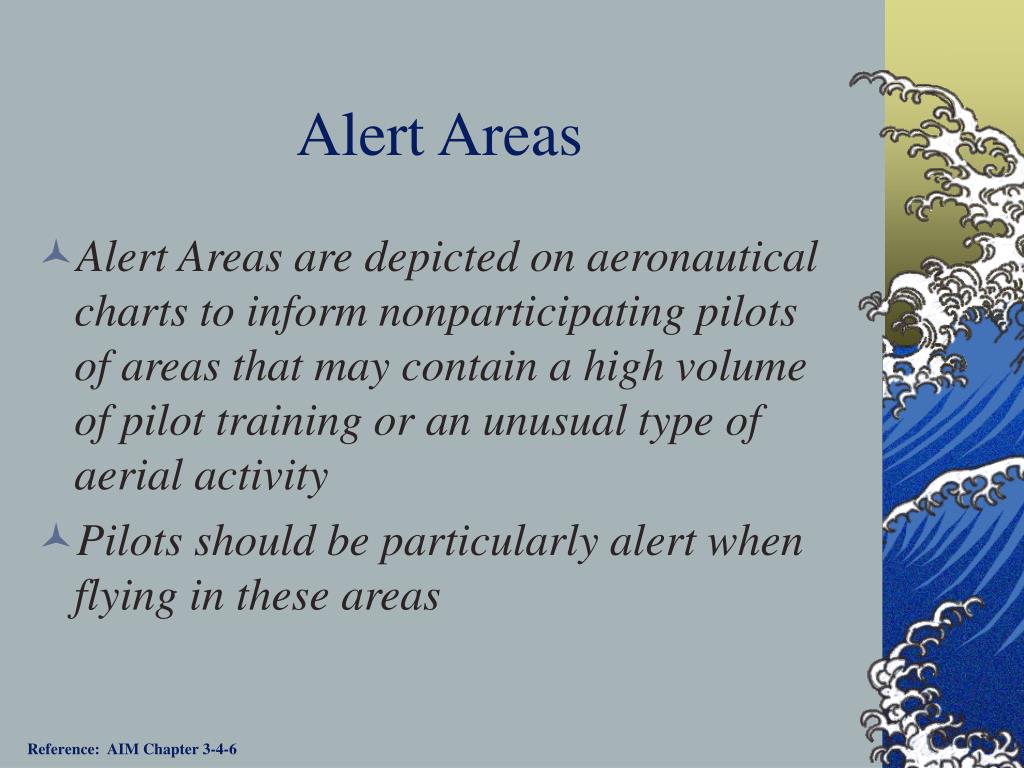 Alert Areas

Alert Areas are depicted on aeronautical charts to inform nonparticipating pilots of areas that may contain a high volume of pilot training or an unusual type of aerial activity

Pilots should be particularly alert when flying in these areas

Reference: AIM Chapter 3-4-6